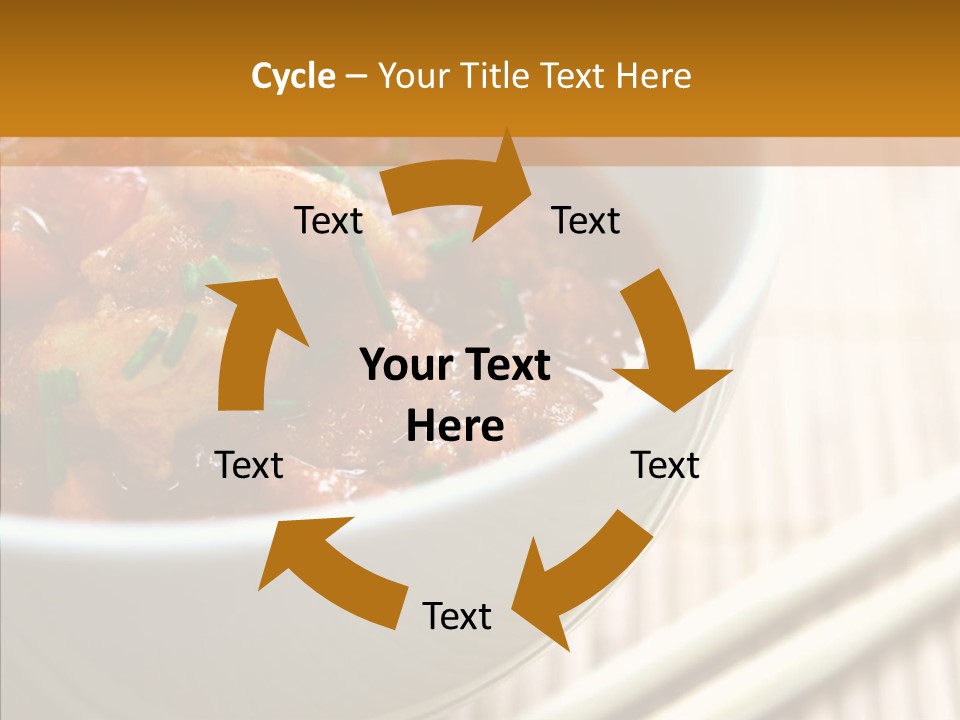 Cycle – Your Title Text Here

Text

Text

Your Text Here

Text

Text

Text